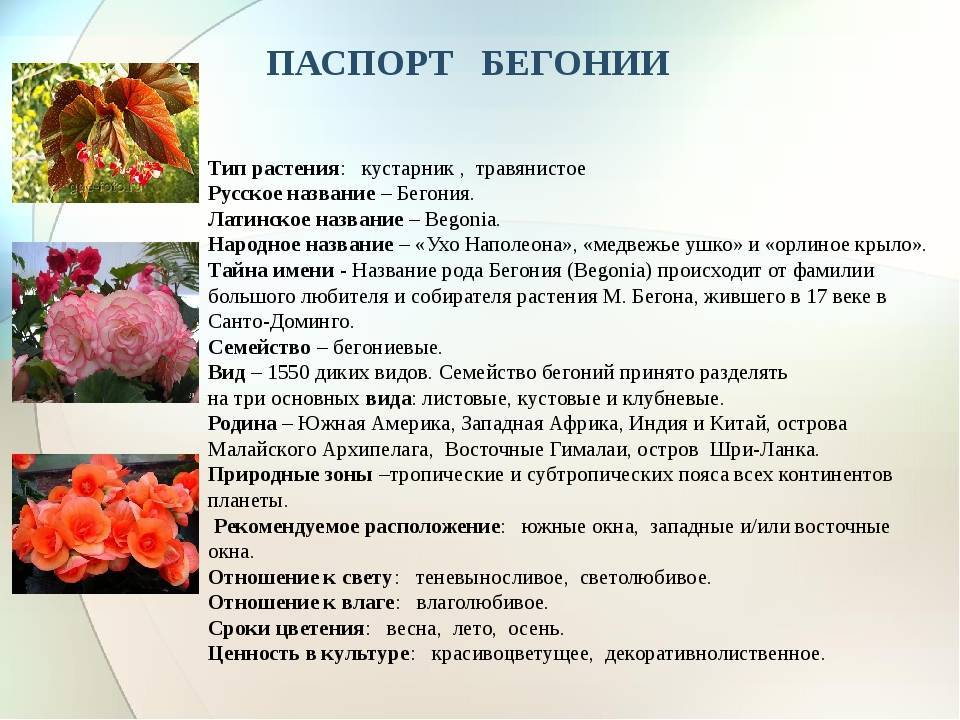 ПАСПОРТ БЕГОНИИ

Тип растения: кустарник , травянистое
Русское название – Бегония.
Латинское название – Begonia.
Народное название – «Ухо Наполеона», «медвежье ушко» и «орлиное крыло».
Тайна имени - Название рода Бегония (Begonia) происходит от фамилии большого любителя и собирателя растения М. Бегона, жившего в 17 веке в Санто-Доминго.
Семейство – бегониевые.
Вид – 1550 диких видов. Семейство бегоний принято разделять на три основных вида: листовые, кустовые и клубневые.
Родина – Южная Америка, Западная Африка, Индия и Китай, острова Малайского Архипелага, Восточные Гималаи, остров Шри-Ланка.
Природные зоны –тропические и субтропических пояса всех континентов планеты.
Рекомендуемое расположение: южные окна, западные и/или восточные окна.
Отношение к свету: теневыносливое, светолюбивое.
Отношение к влаге: влаголюбивое.
Сроки цветения: весна, лето, осень.
Ценность в культуре: красивоцветущее, декоративнолиственное.